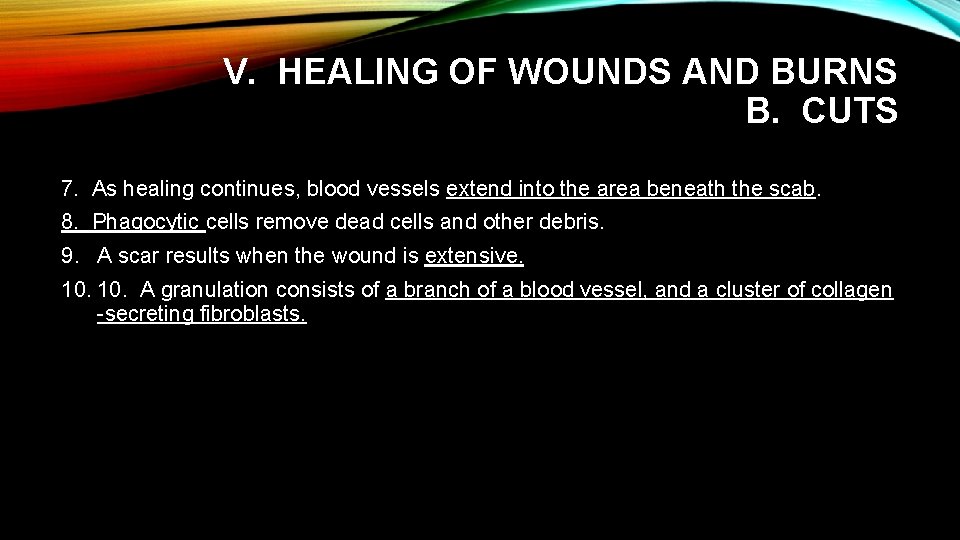 V. HEALING OF WOUNDS AND BURNS
B. CUTS

7. As healing continues, blood vessels extend into the area beneath the scab.

8. Phagocytic cells remove dead cells and other debris.

9. A scar results when the wound is extensive.

10. 10. A granulation consists of a branch of a blood vessel, and a cluster of collagen -secreting fibroblasts.